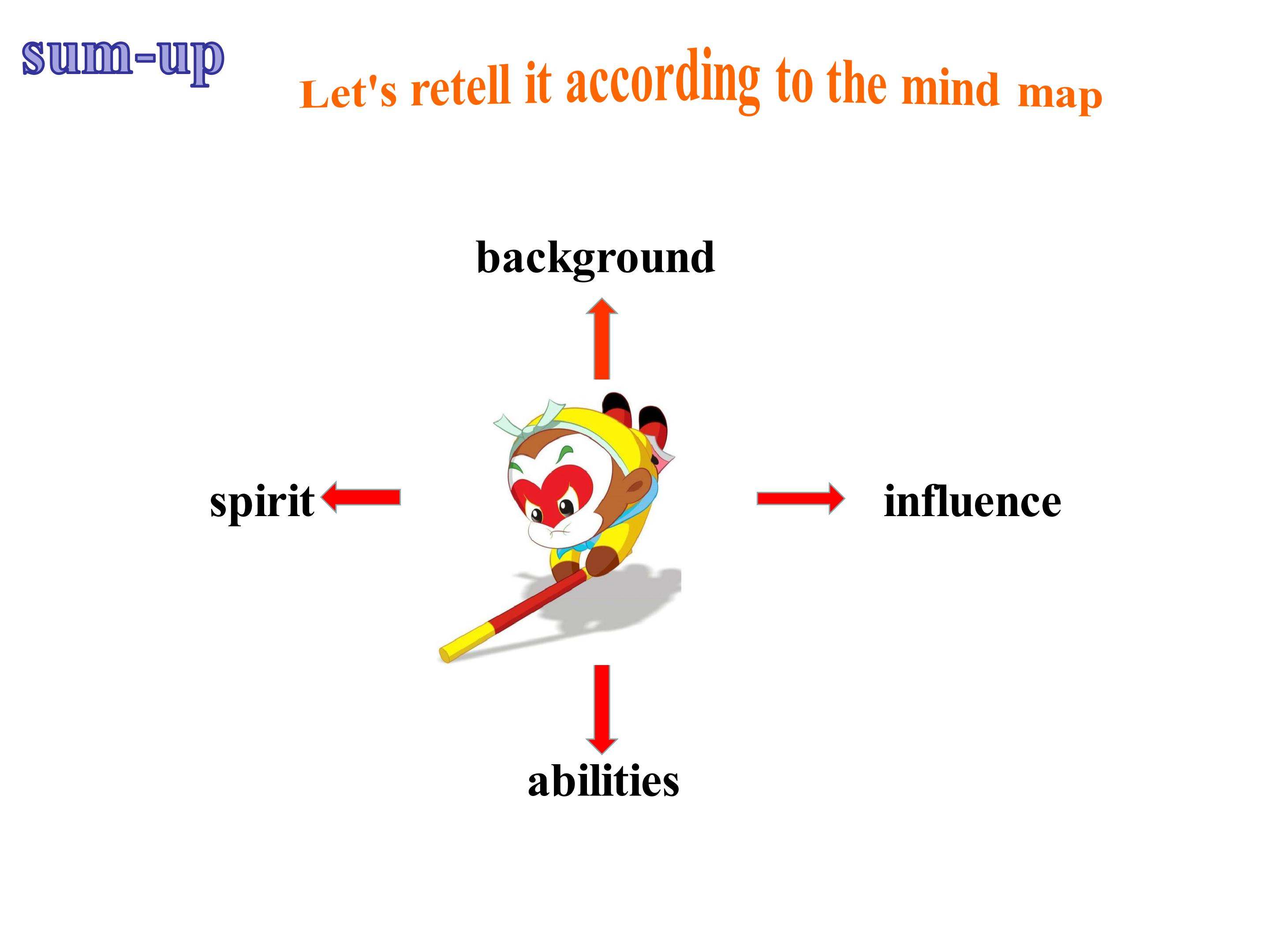 sum-up

Let's retell it according to the mind map

background

spirit

influence

abilities